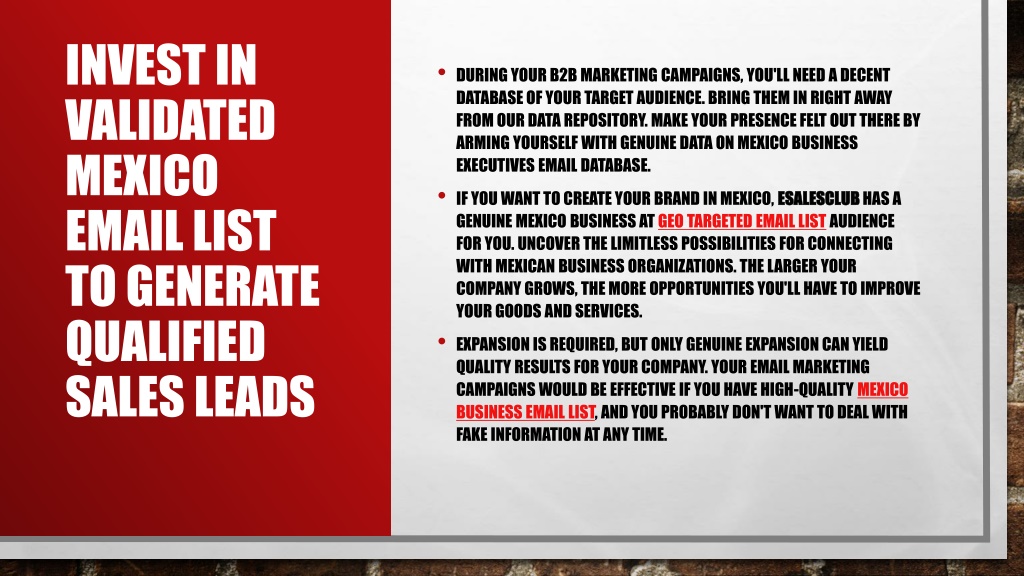 INVEST IN VALIDATED MEXICO EMAIL LIST TO GENERATE QUALIFIED SALES LEADS

• DURING YOUR B2B MARKETING CAMPAIGNS, YOU'LL NEED A DECENT DATABASE OF YOUR TARGET AUDIENCE. BRING THEM IN RIGHT AWAY FROM OUR DATA REPOSITORY. MAKE YOUR PRESENCE FELT OUT THERE BY ARMING YOURSELF WITH GENUINE DATA ON MEXICO BUSINESS EXECUTIVES EMAIL DATABASE.

• IF YOU WANT TO CREATE YOUR BRAND IN MEXICO, ESALESCLUB HAS A GENUINE MEXICO BUSINESS AT GEO TARGETED EMAIL LIST AUDIENCE FOR YOU. UNCOVER THE LIMITLESS POSSIBILITIES FOR CONNECTING WITH MEXICAN BUSINESS ORGANIZATIONS. THE LARGER YOUR COMPANY GROWS, THE MORE OPPORTUNITIES YOU'LL HAVE TO IMPROVE YOUR GOODS AND SERVICES.

• EXPANSION IS REQUIRED, BUT ONLY GENUINE EXPANSION CAN YIELD QUALITY RESULTS FOR YOUR COMPANY. YOUR EMAIL MARKETING CAMPAIGNS WOULD BE EFFECTIVE IF YOU HAVE HIGH-QUALITY MEXICO BUSINESS EMAIL LIST, AND YOU PROBABLY DON'T WANT TO DEAL WITH FAKE INFORMATION AT ANY TIME.